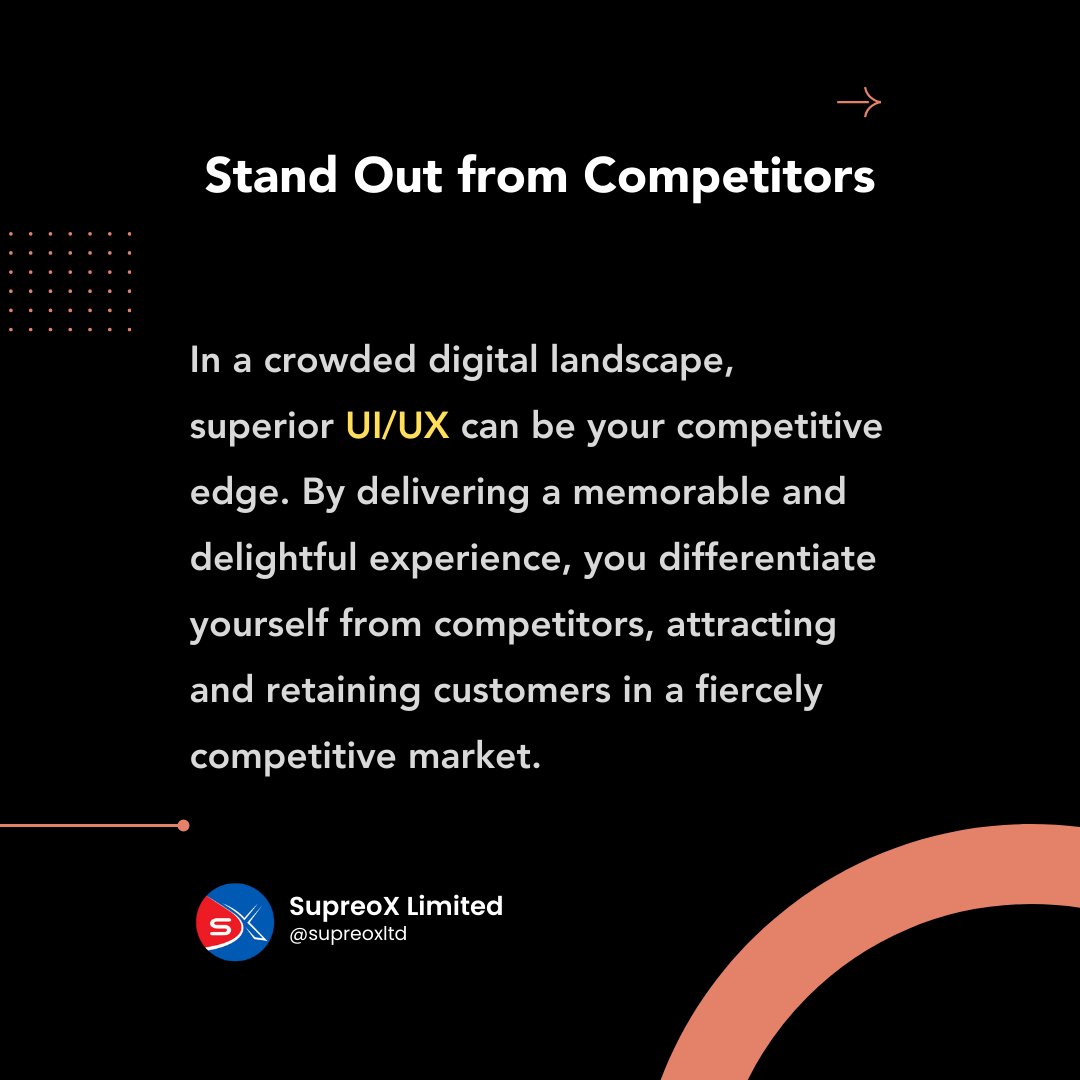 Stand Out from Competitors

In a crowded digital landscape, superior UI/UX can be your competitive edge. By delivering a memorable and delightful experience, you differentiate yourself from competitors, attracting and retaining customers in a fiercely competitive market.

SX

SupreoX Limited
@supreoxltd